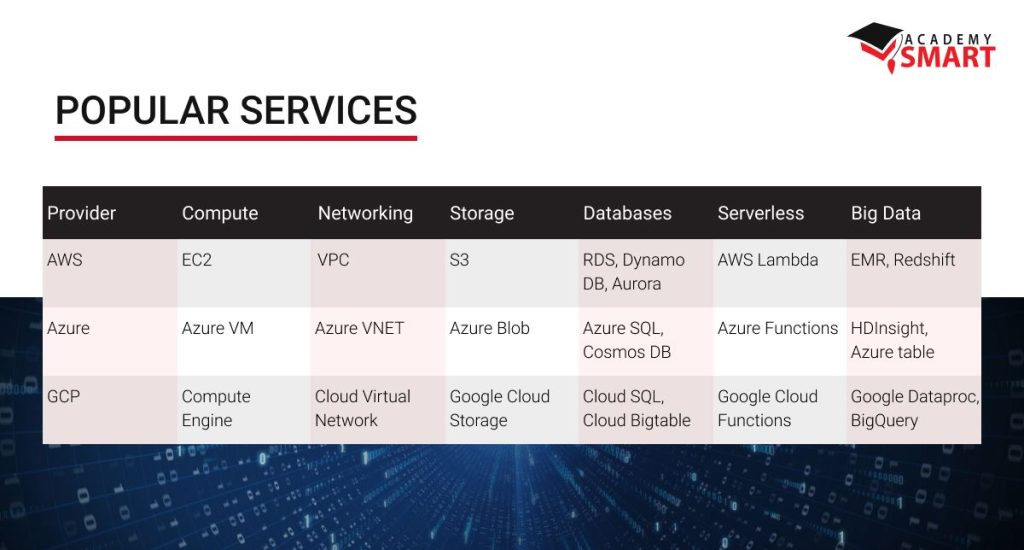 ACADEMY SMART

POPULAR SERVICES

| Provider | Compute | Networking | Storage | Databases | Serverless | Big Data |
|---|---|---|---|---|---|---|
| AWS | EC2 | VPC | S3 | RDS, Dynamo DB, Aurora | AWS Lambda | EMR, Redshift |
| Azure | Azure VM | Azure VNET | Azure Blob | Azure SQL, Cosmos DB | Azure Functions | HDInsight, Azure table |
| GCP | Compute Engine | Cloud Virtual Network | Google Cloud Storage | Cloud SQL, Cloud Bigtable | Google Cloud Functions | Google Dataproc, BigQuery |